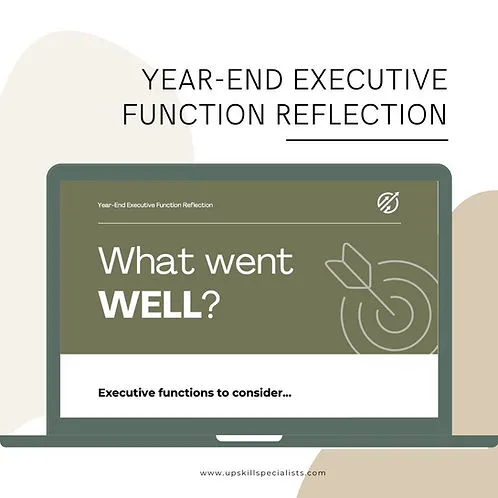 YEAR-END EXECUTIVE FUNCTION REFLECTION

Year-End Executive Function Reflection

What went WELL?

Executive functions to consider...

www.upskillspecialists.com